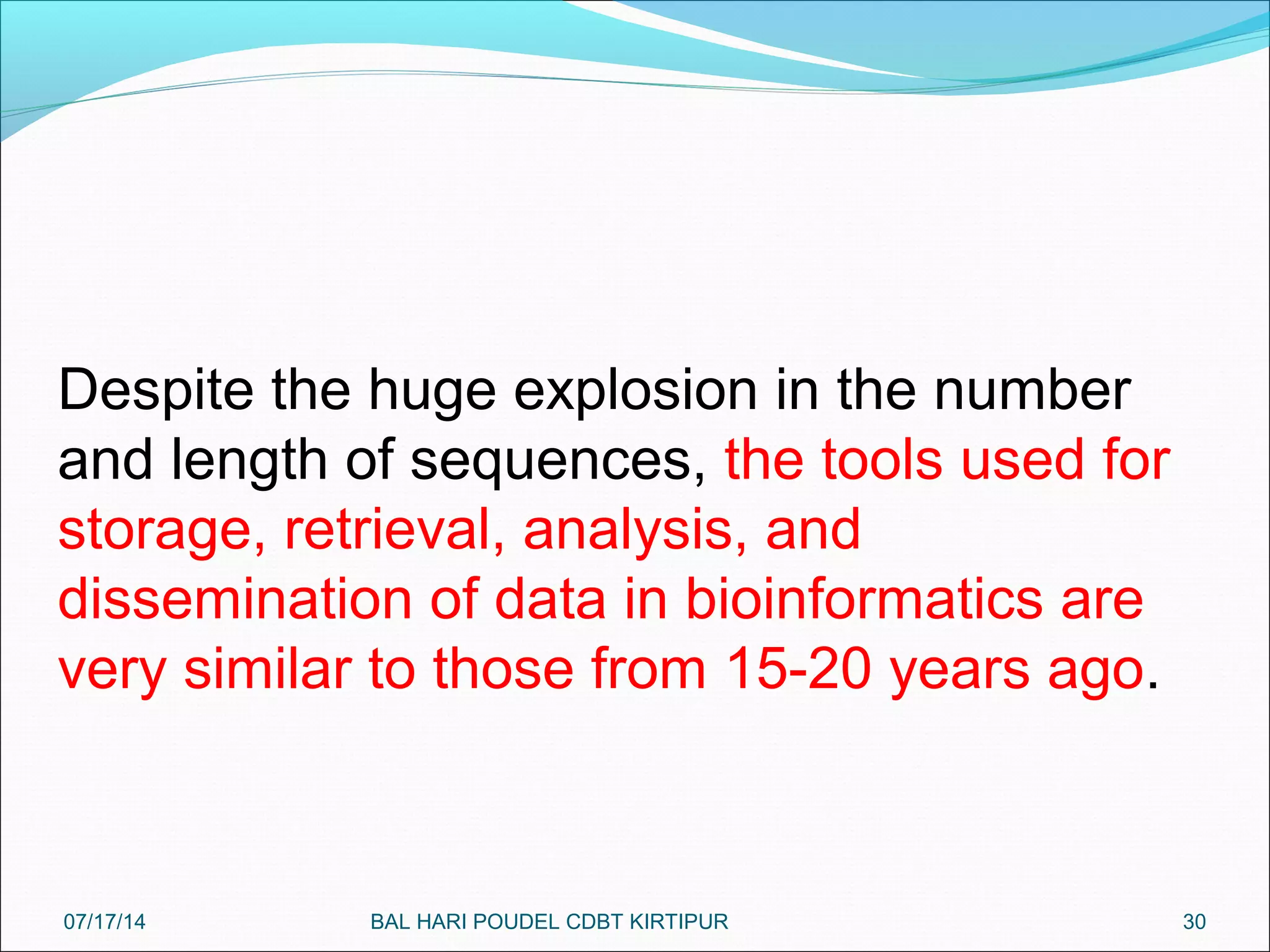 Despite the huge explosion in the number and length of sequences, the tools used for storage, retrieval, analysis, and dissemination of data in bioinformatics are very similar to those from 15-20 years ago.

07/17/14

BAL HARI POUDEL CDBT KIRTIPUR

30